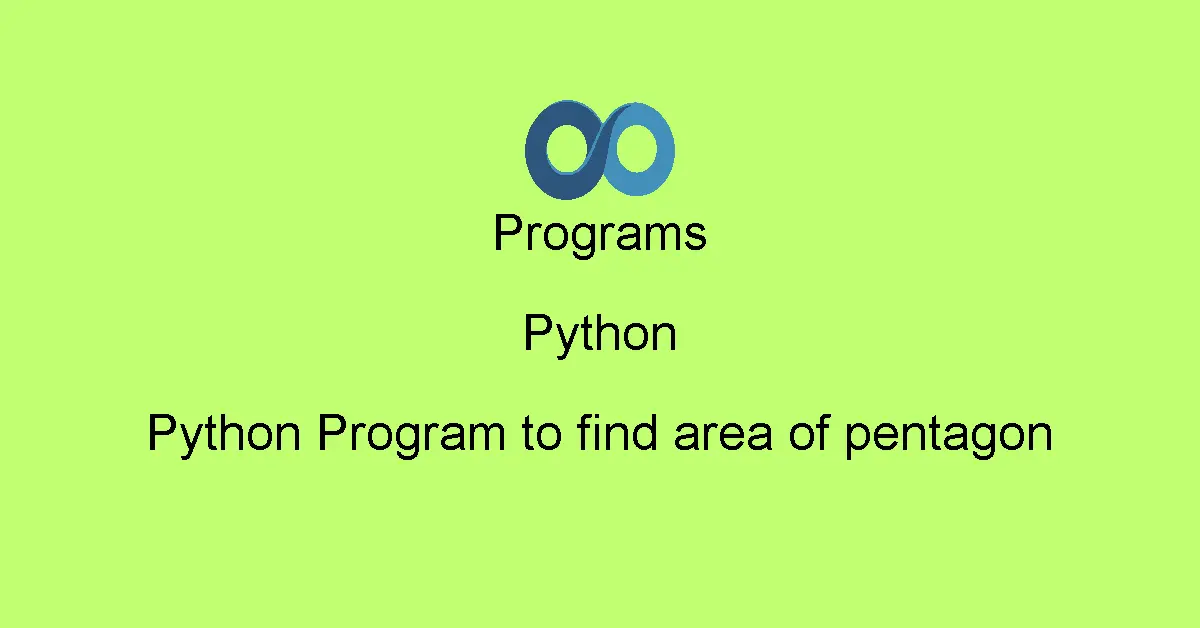 Programs

Python

Python Program to find area of pentagon